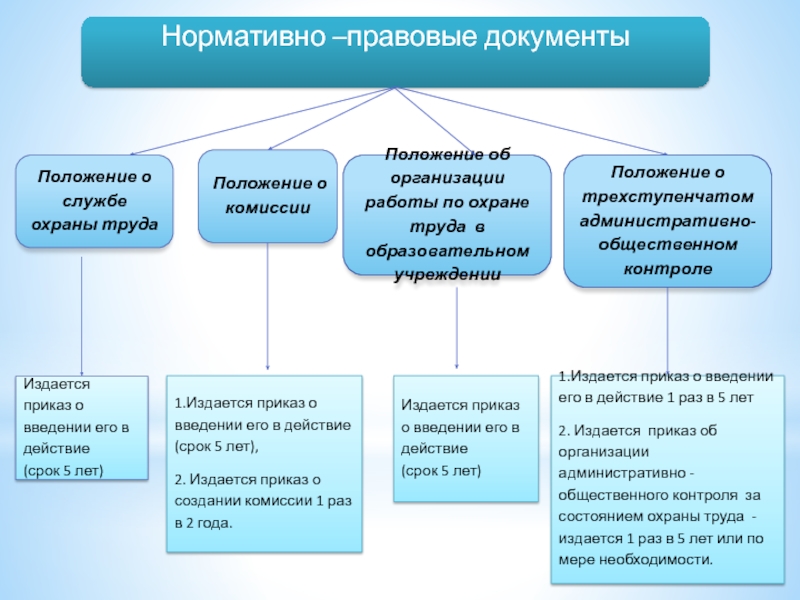 Нормативно –правовые документы

Положение о службе охраны труда

Положение о комиссии

Положение об организации работы по охране труда в образовательном учреждении

Положение о трехступенчатом административно-общественном контроле

Издается приказ о введении его в действие
(срок 5 лет)

1.Издается приказ о введении его в действие (срок 5 лет),

2. Издается приказ о создании комиссии 1 раз в 2 года.

Издается приказ о введении его в действие
(срок 5 лет)

1.Издается приказ о введении его в действие 1 раз в 5 лет

2. Издается приказ об организации административно - общественного контроля за состоянием охраны труда - издается 1 раз в 5 лет или по мере необходимости.